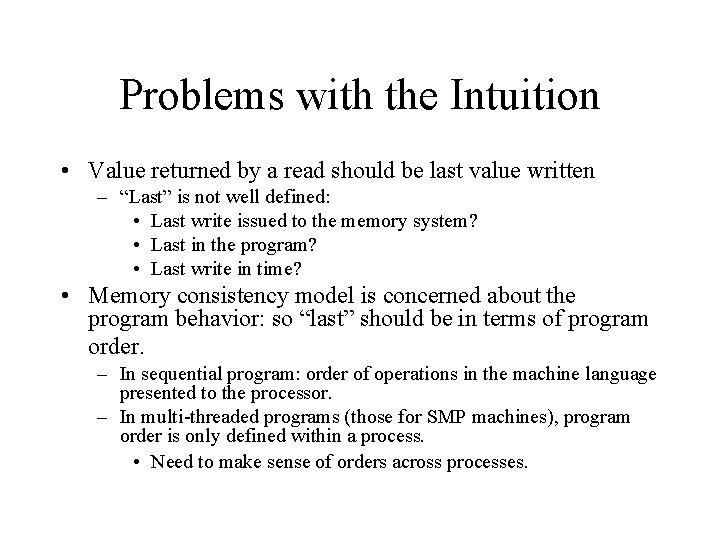 Problems with the Intuition

• Value returned by a read should be last value written
 – “Last” is not well defined:
  • Last write issued to the memory system?
  • Last in the program?
  • Last write in time?
• Memory consistency model is concerned about the program behavior: so “last” should be in terms of program order.
 – In sequential program: order of operations in the machine language presented to the processor.
 – In multi-threaded programs (those for SMP machines), program order is only defined within a process.
  • Need to make sense of orders across processes.